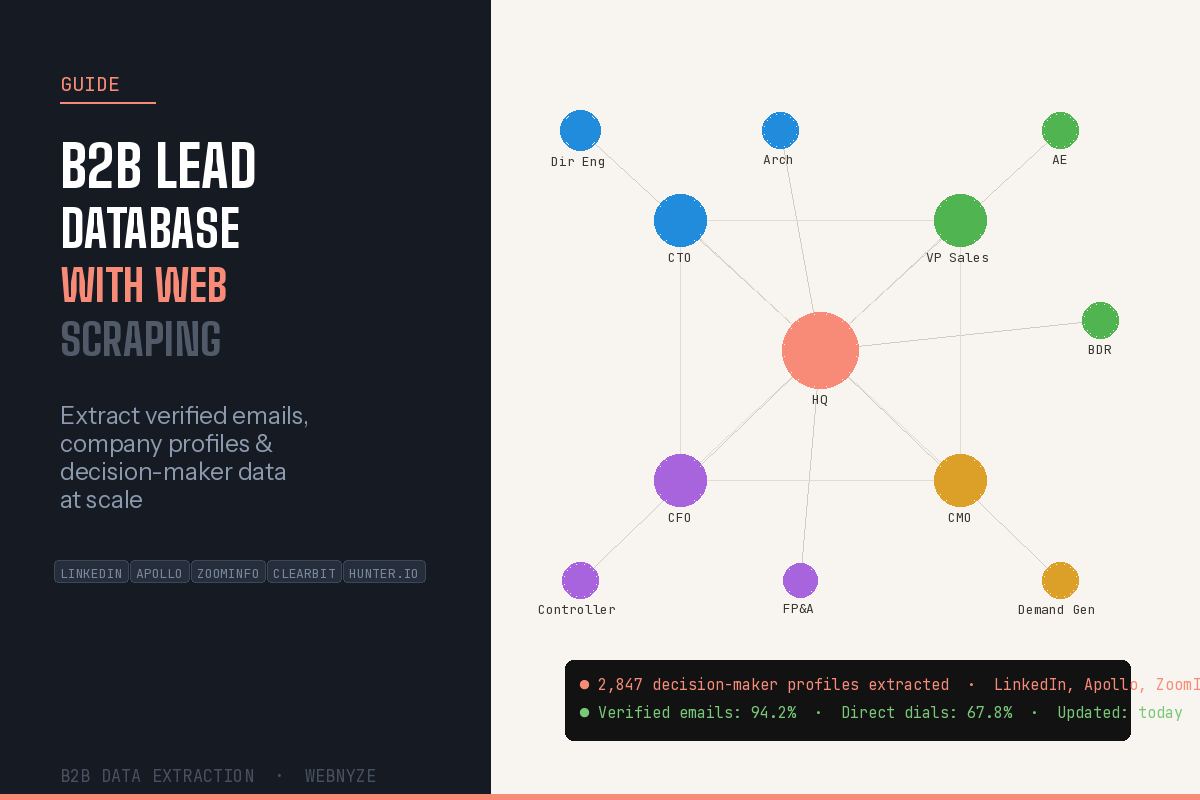 GUIDE

B2B LEAD DATABASE WITH WEB SCRAPING

Extract verified emails, company profiles & decision-maker data at scale

LINKEDIN APOLLO ZOOMINFO CLEARBIT HUNTER.IO

B2B DATA EXTRACTION · WEBNYZE

Dir Eng
Arch
AE
CTO
VP Sales
BDR
HQ
CFO
CMO
Controller
FP&A
Demand Gen

2,847 decision-maker profiles extracted · LinkedIn, Apollo, ZoomI
Verified emails: 94.2% · Direct dials: 67.8% · Updated: today